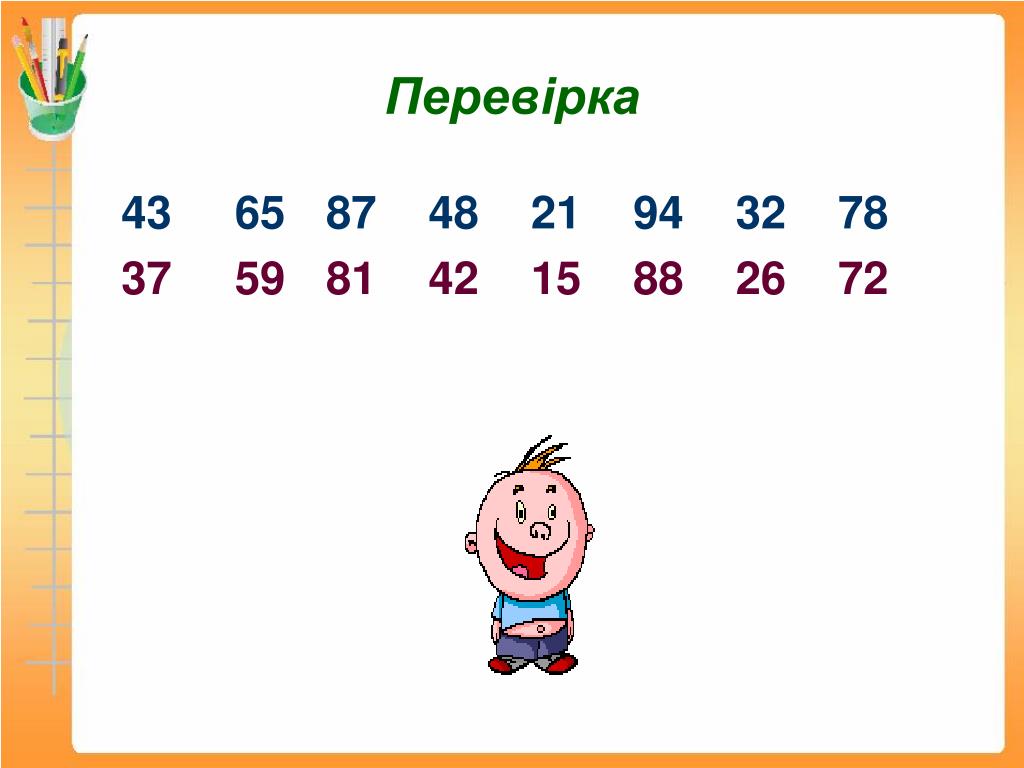 Перевірка

43 65 87 48 21 94 32 78

37 59 81 42 15 88 26 72